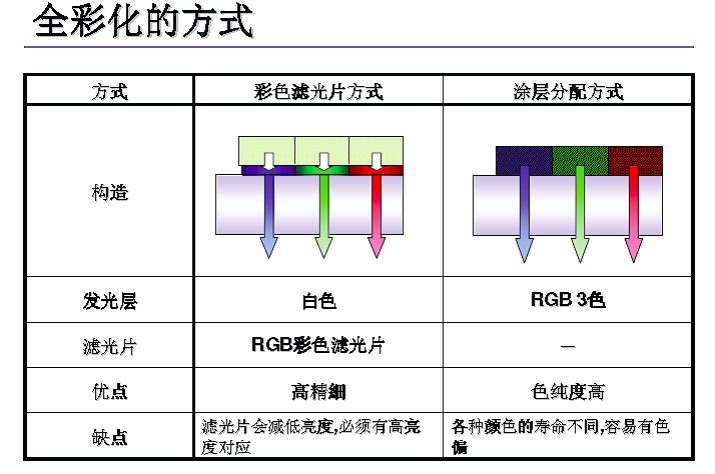 全彩化的方式

| 方式 | 彩色滤光片方式 | 涂层分配方式 |
|---|---|---|
| 构造 | | |
| 发光层 | 白色 | RGB 3色 |
| 滤光片 | RGB彩色滤光片 | — |
| 优点 | 高精细 | 色纯度高 |
| 缺点 | 滤光片会减低亮度,必须有高亮度对应 | 各种颜色的寿命不同,容易有色偏 |